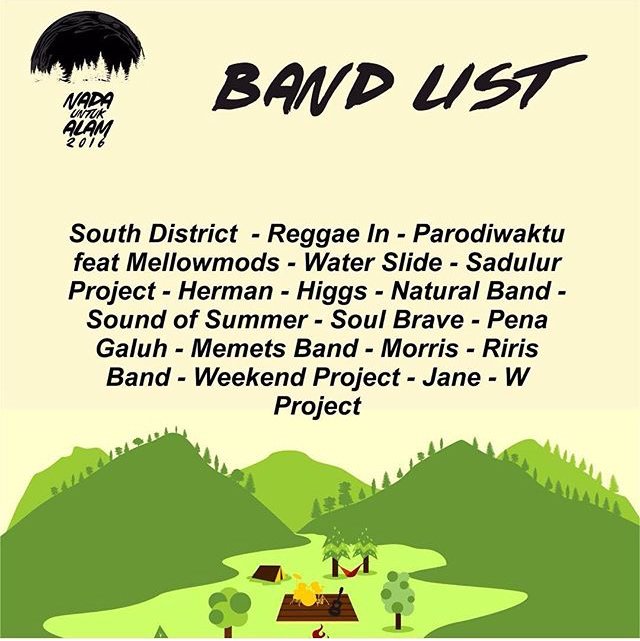 NADA UNTUK ALAM 2016

BAND LIST

South District - Reggae In - Parodiwaktu feat Mellowmods - Water Slide - Sadulur Project - Herman - Higgs - Natural Band - Sound of Summer - Soul Brave - Pena Galuh - Memets Band - Morris - Riris Band - Weekend Project - Jane - W Project